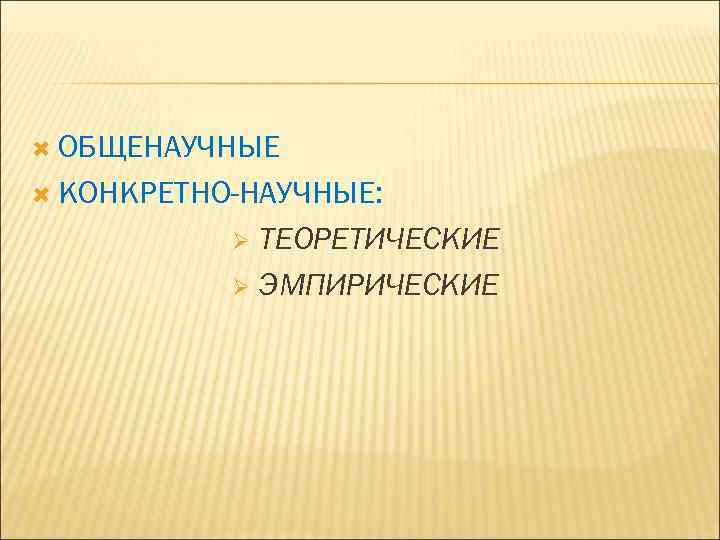 ОБЩЕНАУЧНЫЕ
КОНКРЕТНО-НАУЧНЫЕ:
ТЕОРЕТИЧЕСКИЕ
ЭМПИРИЧЕСКИЕ